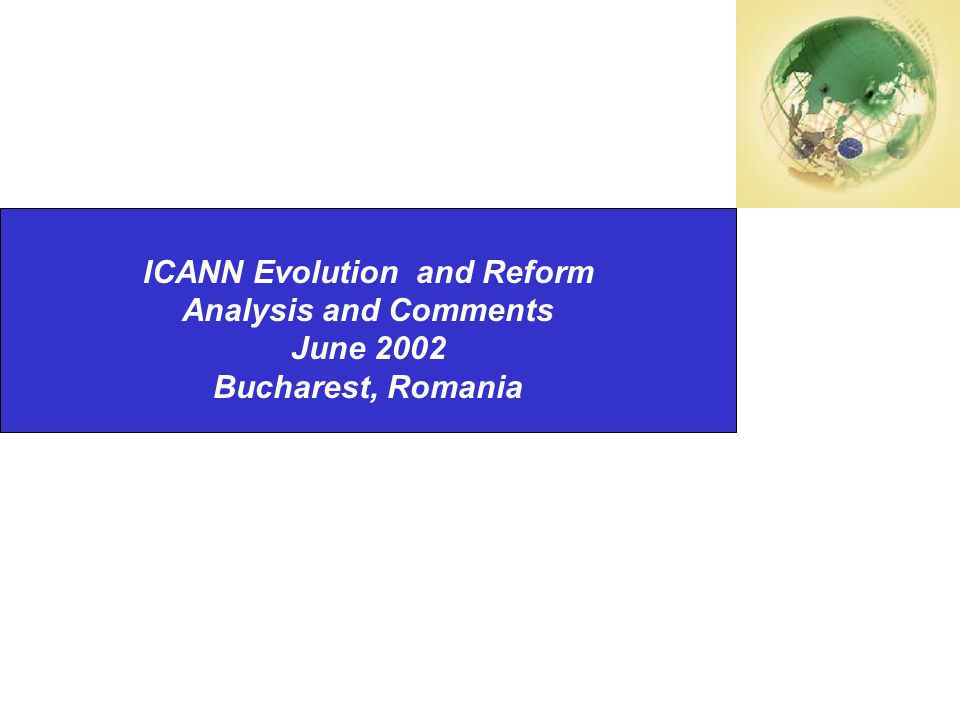 ICANN Evolution and Reform
Analysis and Comments
June 2002
Bucharest, Romania